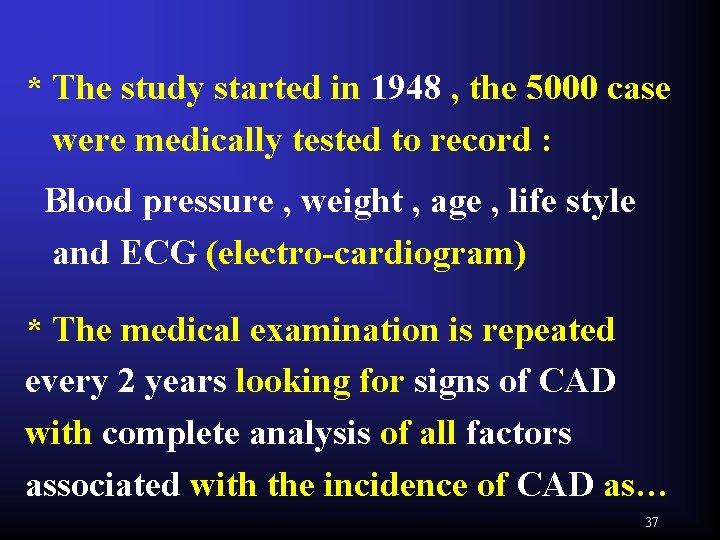 * The study started in 1948 , the 5000 case were medically tested to record :

Blood pressure , weight , age , life style and ECG (electro-cardiogram)

* The medical examination is repeated every 2 years looking for signs of CAD with complete analysis of all factors associated with the incidence of CAD as…

37